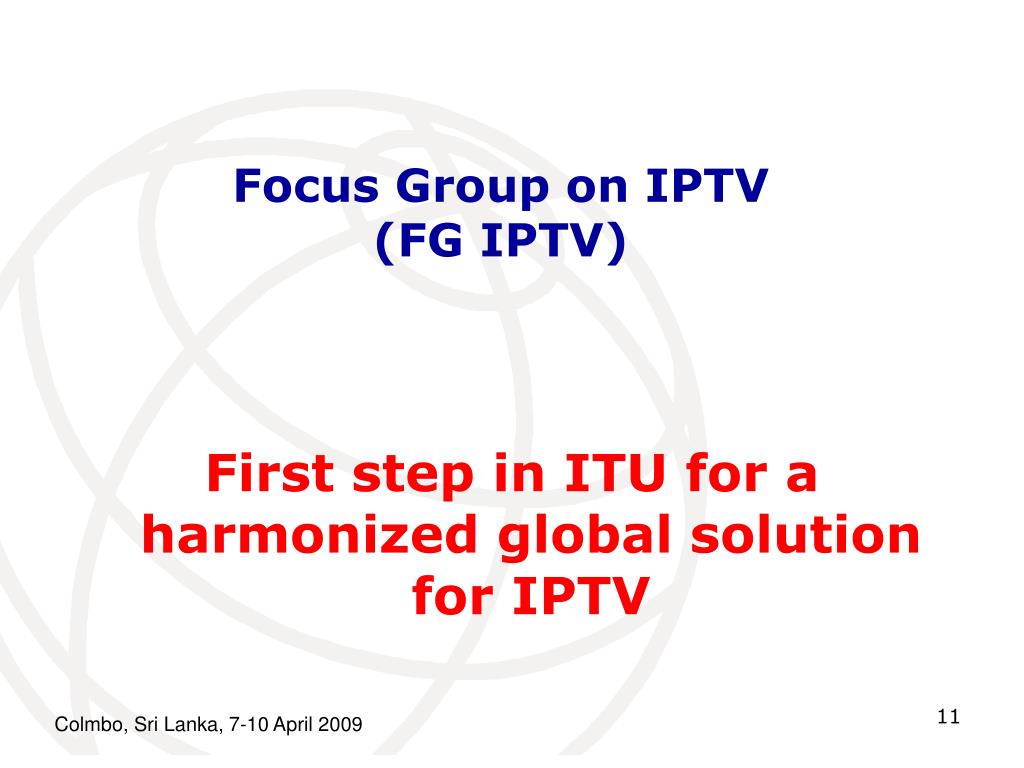 Focus Group on IPTV
(FG IPTV)

First step in ITU for a harmonized global solution for IPTV

Colmbo, Sri Lanka, 7-10 April 2009

11